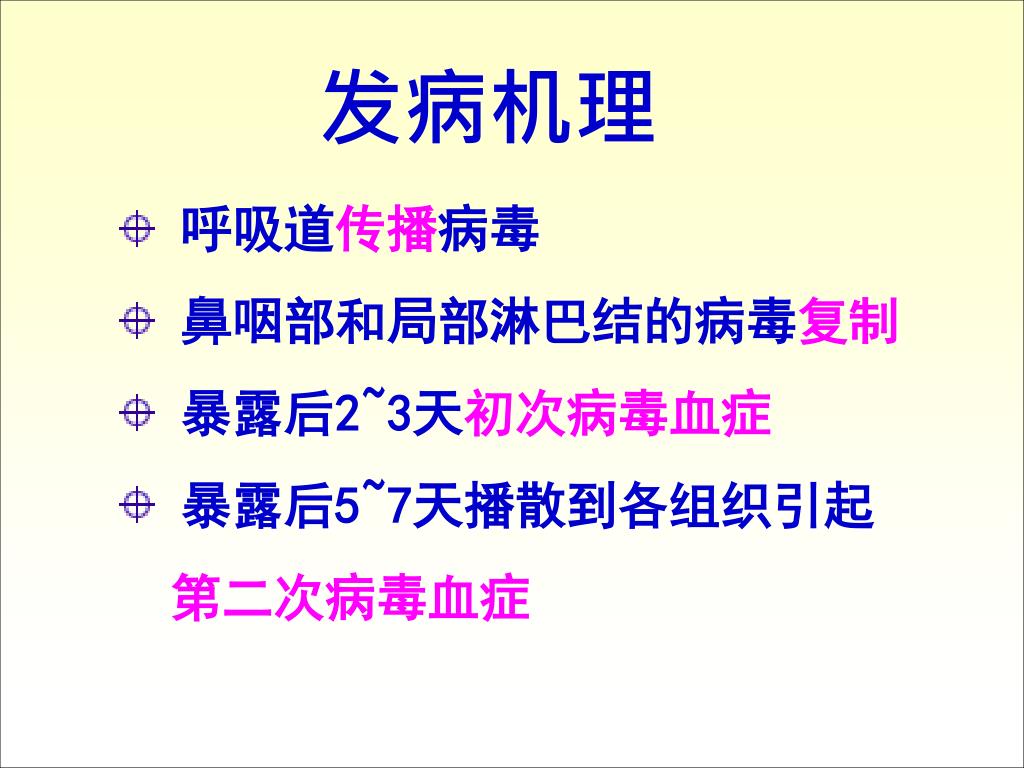 发病机理

呼吸道传播病毒

鼻咽部和局部淋巴结的病毒复制

暴露后2~3天初次病毒血症

暴露后5~7天播散到各组织引起第二次病毒血症